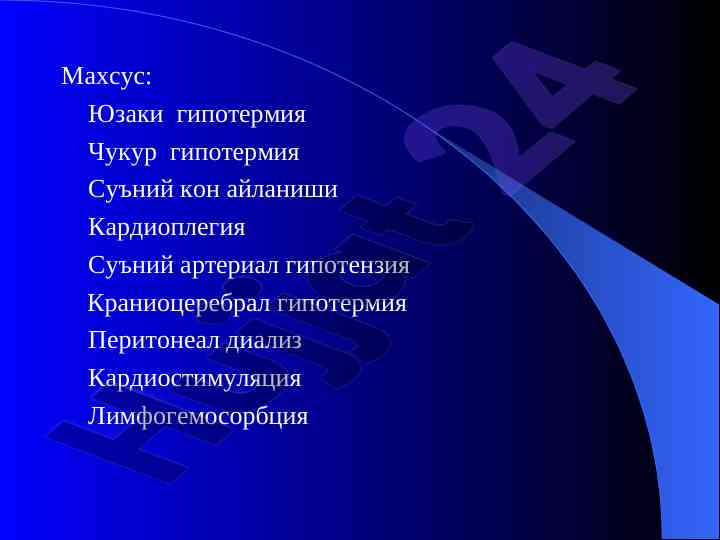 Махсус:

Юзаки гипотермия

Чукур гипотермия

Суъний кон айланиши

Кардиоплегия

Суъний артериал гипотензия

Краниоцеребрал гипотермия

Перитонеал диализ

Кардиостимуляция

Лимфогемосорбция

Hujjat24